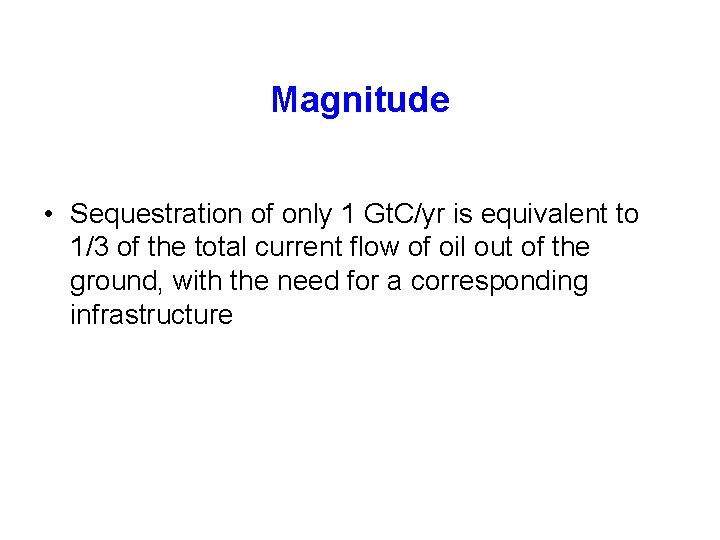 Magnitude

• Sequestration of only 1 GtC/yr is equivalent to 1/3 of the total current flow of oil out of the ground, with the need for a corresponding infrastructure